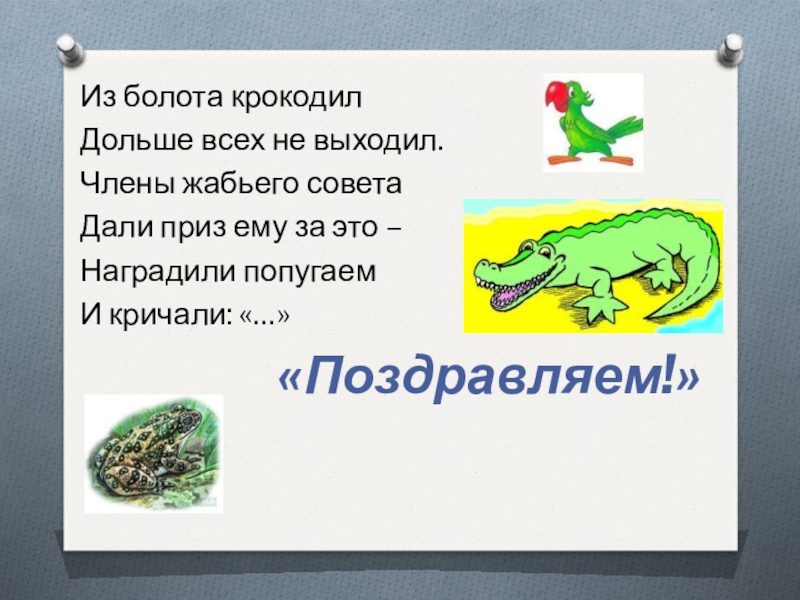 Из болота крокодил
Дольше всех не выходил.
Члены жабьего совета
Дали приз ему за это –
Наградили попугаем
И кричали: «...»

«Поздравляем!»